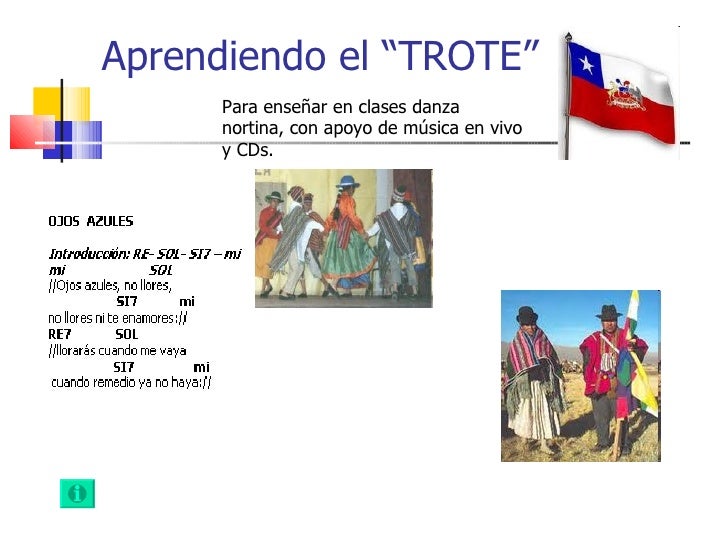 Aprendiendo el “TROTE”

Para enseñar en clases danza nortina, con apoyo de música en vivo y CDs.

OJOS AZULES

Introducción: RE- SOL- SI7 – mi
mi SOL
//Ojos azules, no llores,
SI7 mi
no llores ni te enamores://
RE7 SOL
//llorarás cuando me vaya
SI7 mi
cuando remedio ya no haya://